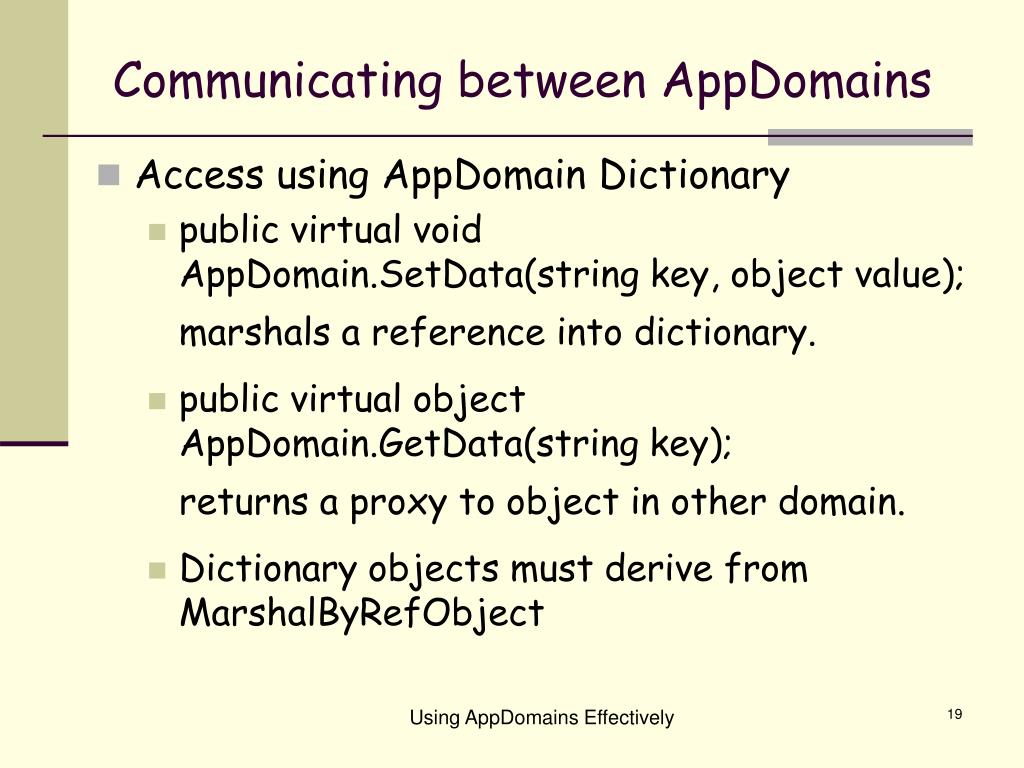 Communicating between AppDomains

Access using AppDomain Dictionary

public virtual void AppDomain.SetData(string key, object value);

marshals a reference into dictionary.

public virtual object AppDomain.GetData(string key);

returns a proxy to object in other domain.

Dictionary objects must derive from MarshalByRefObject

Using AppDomains Effectively

19